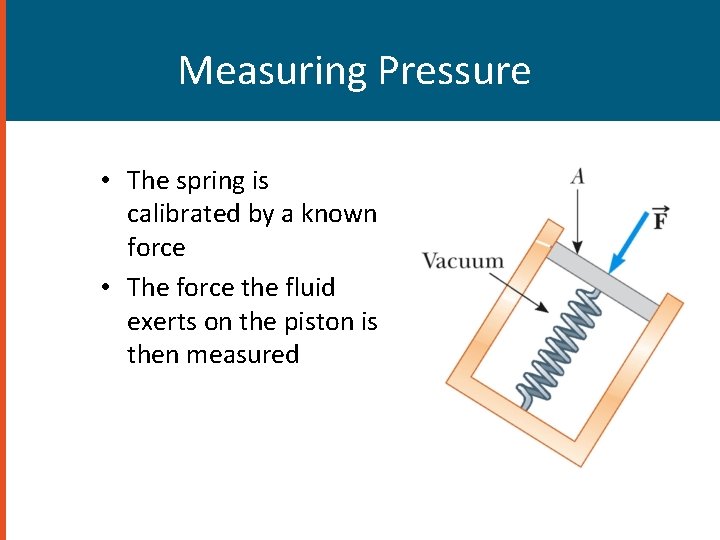 Measuring Pressure

• The spring is calibrated by a known force

• The force the fluid exerts on the piston is then measured

$A$

$\vec{F}$

Vacuum